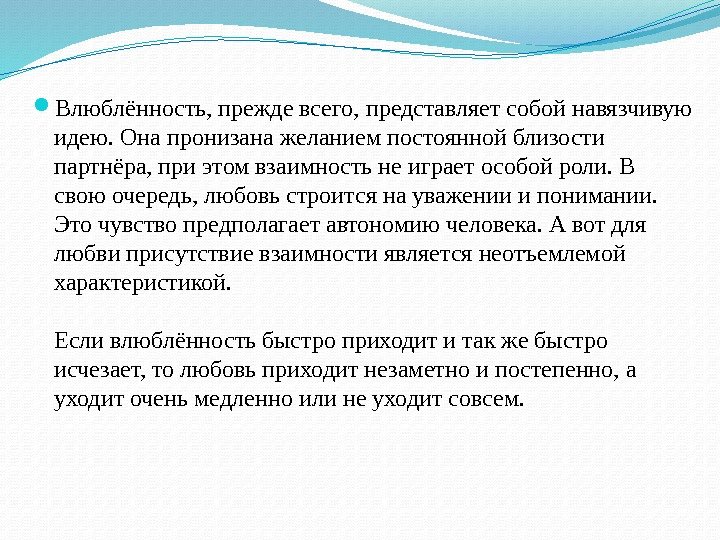 Влюблённость, прежде всего, представляет собой навязчивую идею. Она пронизана желанием постоянной близости партнёра, при этом взаимность не играет особой роли. В свою очередь, любовь строится на уважении и понимании. Это чувство предполагает автономию человека. А вот для любви присутствие взаимности является неотъемлемой характеристикой.

Если влюблённость быстро приходит и так же быстро исчезает, то любовь приходит незаметно и постепенно, а уходит очень медленно или не уходит совсем.